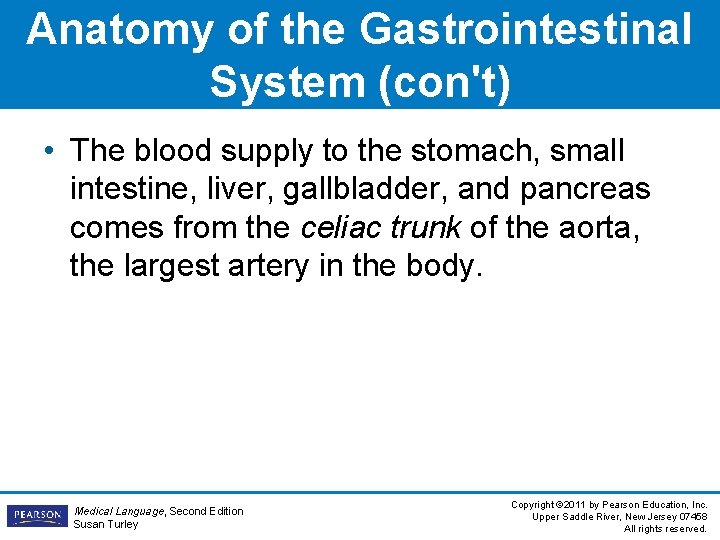 Anatomy of the Gastrointestinal System (con't)

• The blood supply to the stomach, small intestine, liver, gallbladder, and pancreas comes from the celiac trunk of the aorta, the largest artery in the body.

PEARSON

Medical Language, Second Edition
Susan Turley

Copyright ©2011 by Pearson Education, Inc.
Upper Saddle River, New Jersey 07458
All rights reserved.